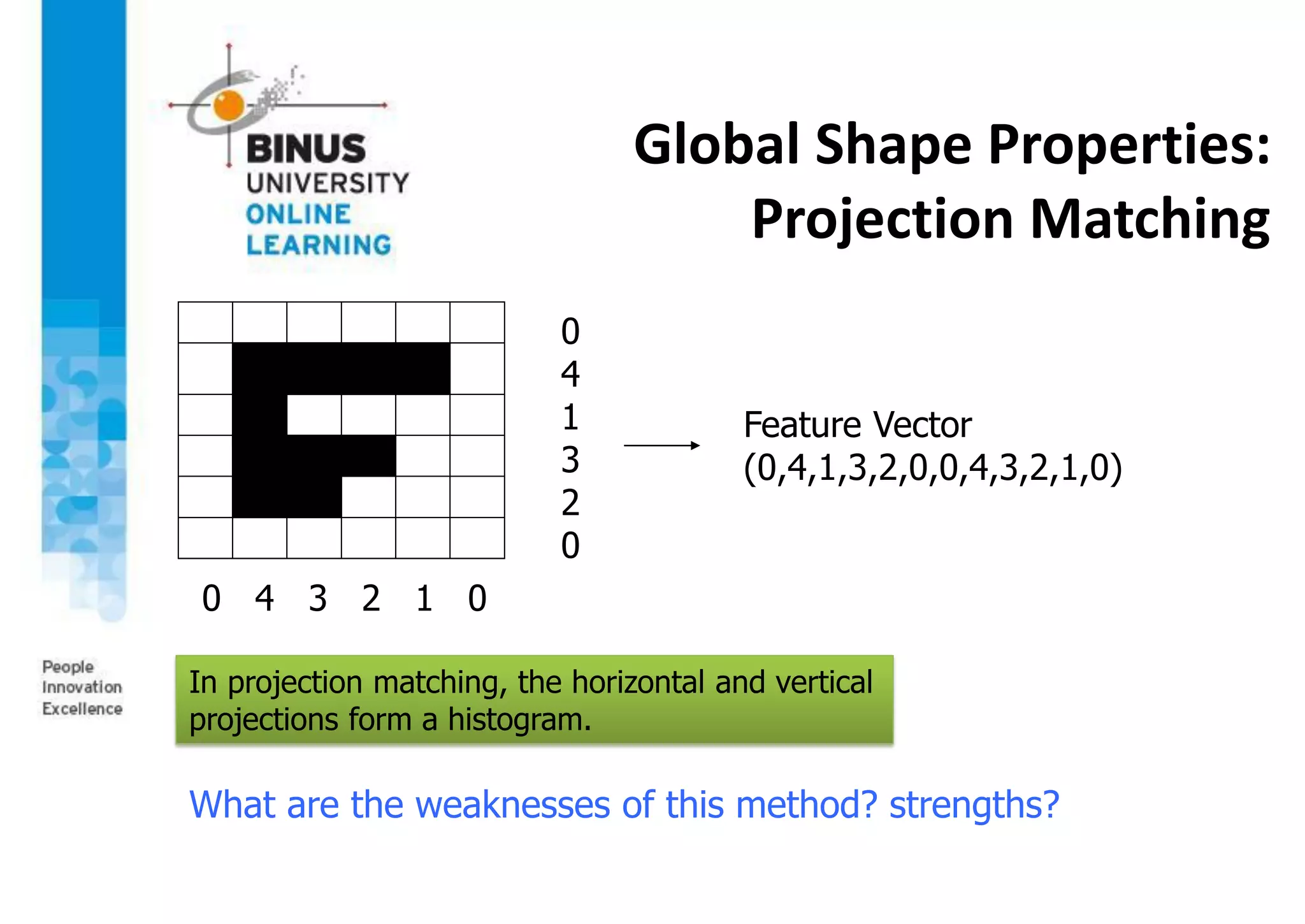 BINUS
UNIVERSITY
ONLINE
LEARNING

Global Shape Properties: Projection Matching

0
4
1
3
2
0

0 4 3 2 1 0

Feature Vector
(0,4,1,3,2,0,0,4,3,2,1,0)

People
Innovation
Excellence

In projection matching, the horizontal and vertical projections form a histogram.

What are the weaknesses of this method? strengths?